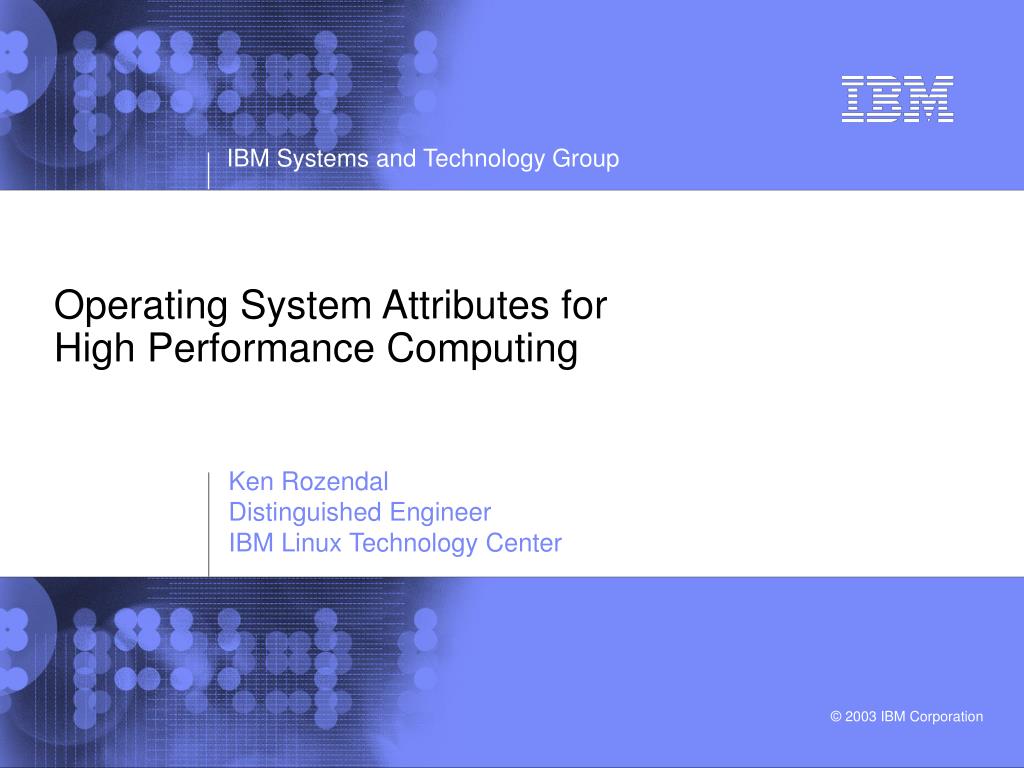 IBM

IBM Systems and Technology Group

Operating System Attributes for High Performance Computing

Ken Rozendal
Distinguished Engineer
IBM Linux Technology Center

© 2003 IBM Corporation